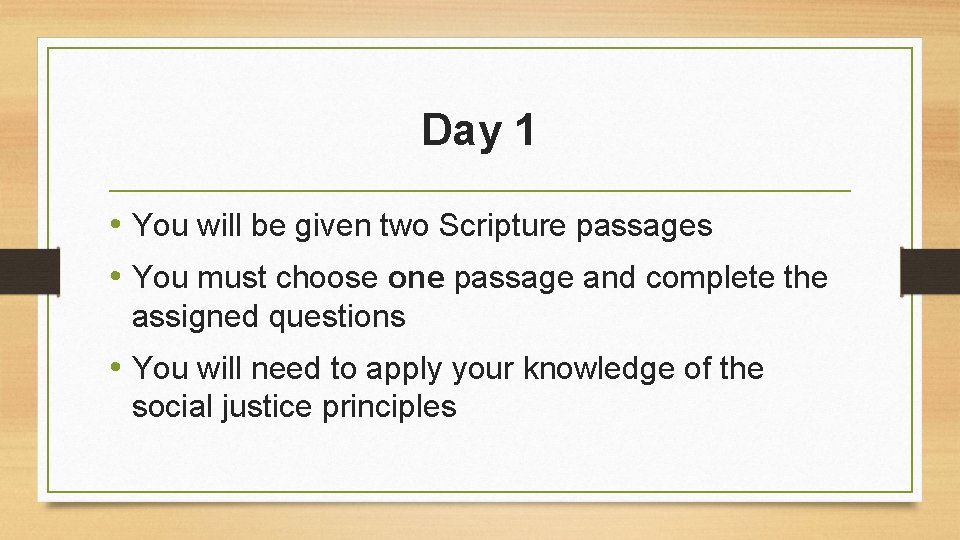 Day 1

• You will be given two Scripture passages

• You must choose one passage and complete the assigned questions

• You will need to apply your knowledge of the social justice principles